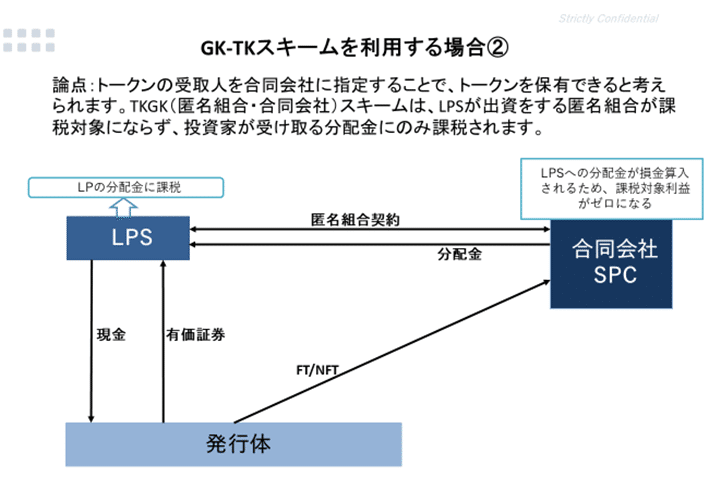 Strictly Confidential

GK-TKスキームを利用する場合②

論点：トークンの受取人を合同会社に指定することで、トークンを保有できると考えられます。TKGK（匿名組合・合同会社）スキームは、LPSが出資をする匿名組合が課税対象にならず、投資家が受け取る分配金にのみ課税されます。

LPの分配金に課税

LPSへの分配金が損金算入されるため、課税対象利益がゼロになる

LPS

匿名組合契約

分配金

合同会社
SPC

現金

有価証券

FT/NFT

発行体